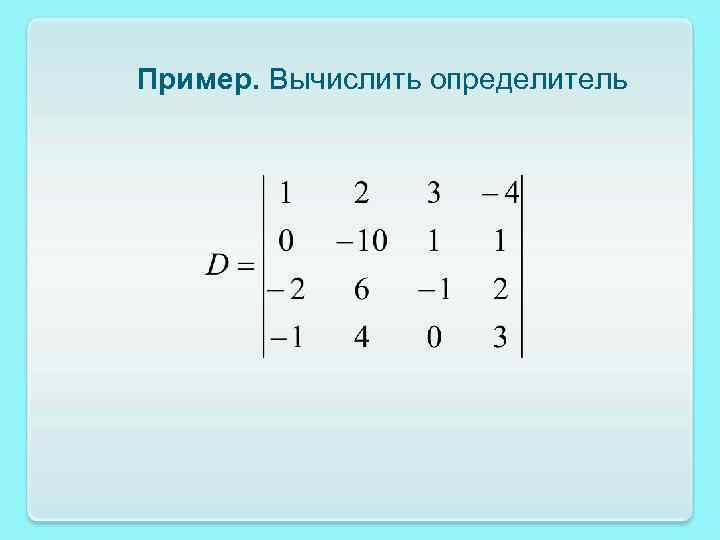 Пример. Вычислить определитель

$D = \begin{vmatrix} 1 & 2 & 3 & -4 \\ 0 & -10 & 1 & 1 \\ -2 & 6 & -1 & 2 \\ -1 & 4 & 0 & 3 \end{vmatrix}$